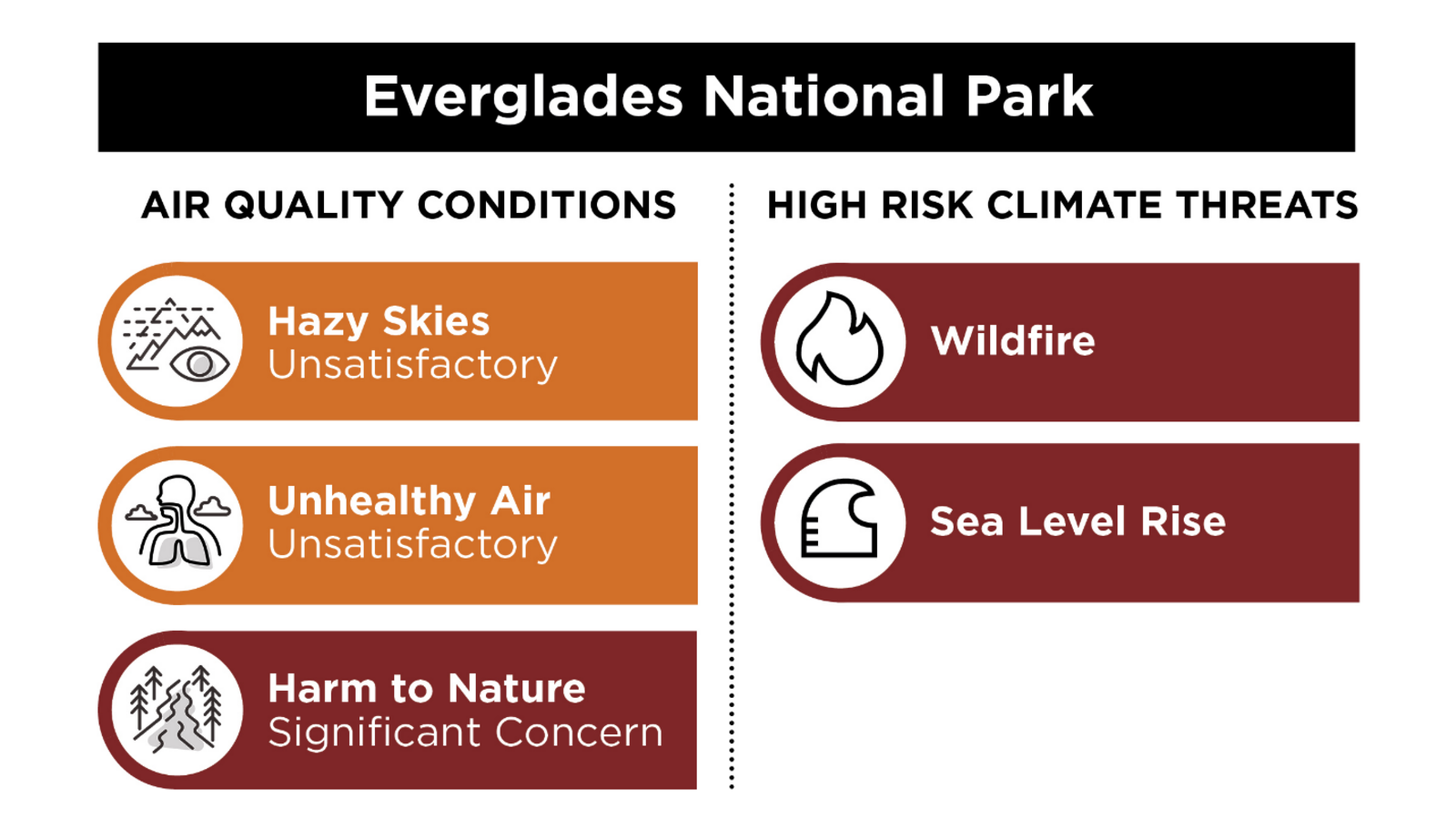 Everglades National Park

AIR QUALITY CONDITIONS

Hazy Skies
Unsatisfactory

Unhealthy Air
Unsatisfactory

Harm to Nature
Significant Concern

HIGH RISK CLIMATE THREATS

Wildfire

Sea Level Rise